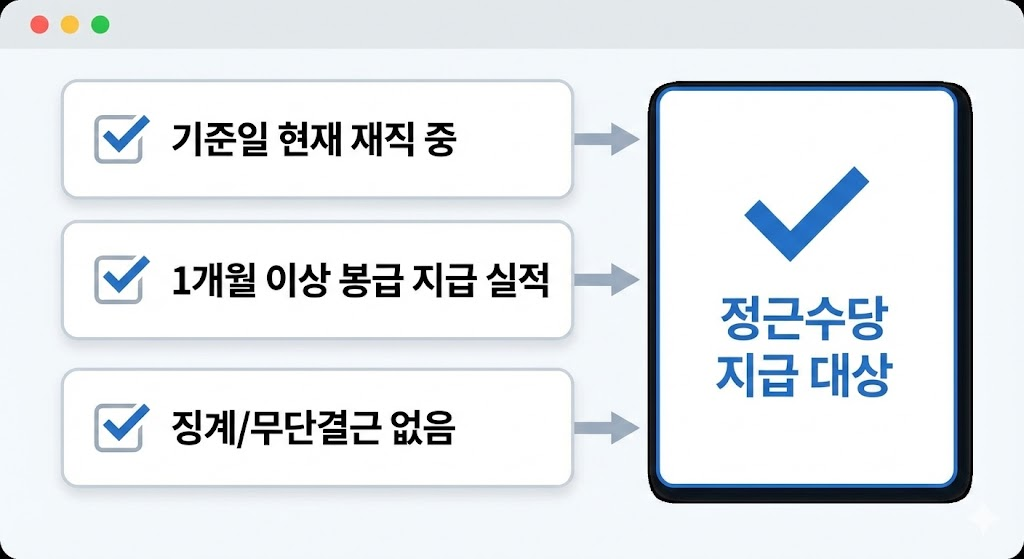 기준일 현재 재직 중

1개월 이상 봉급 지급 실적

징계/무단결근 없음

정근수당
지급 대상